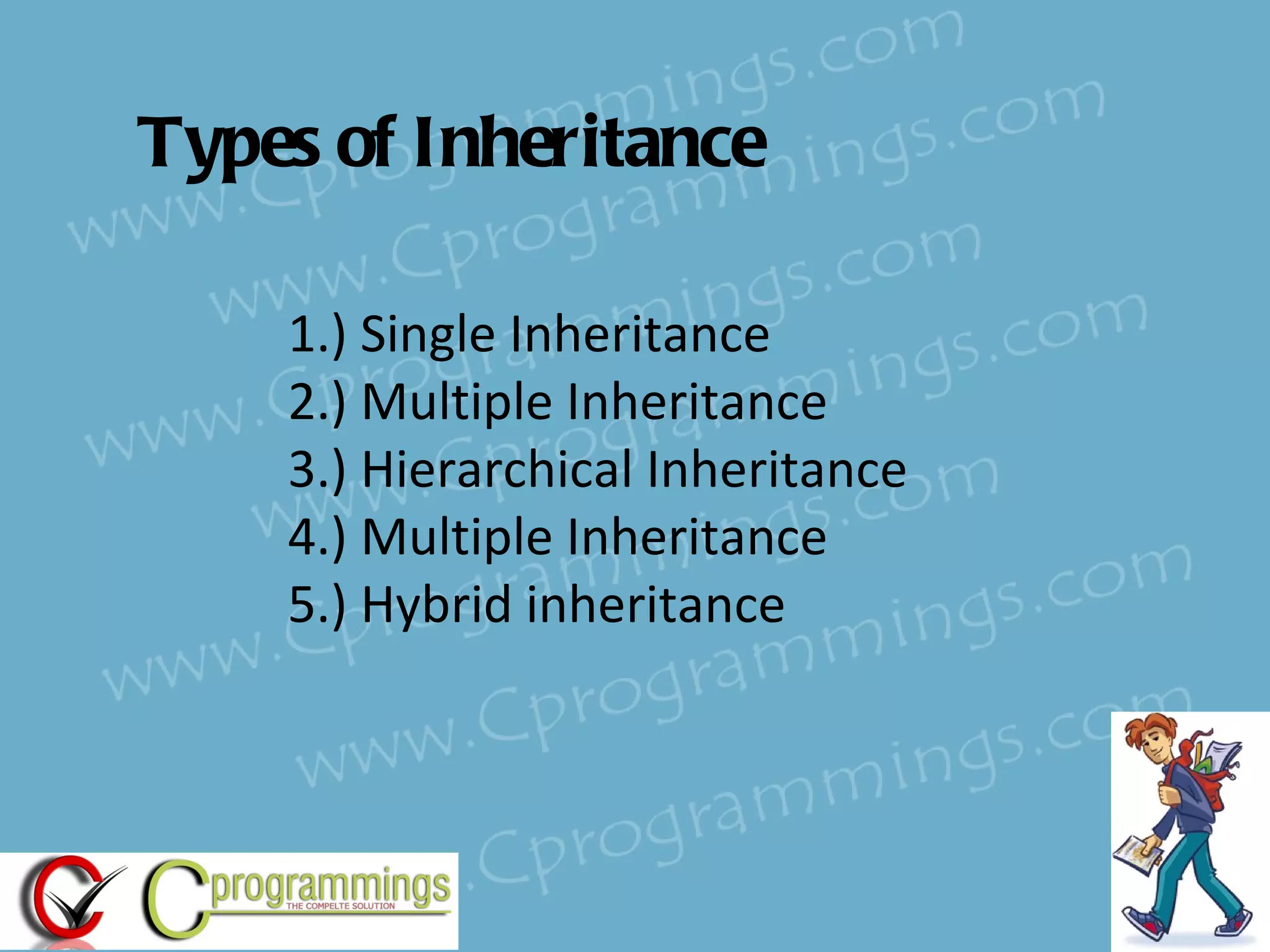 Types of Inheritance

1.) Single Inheritance
2.) Multiple Inheritance
3.) Hierarchical Inheritance
4.) Multiple Inheritance
5.) Hybrid inheritance

www.Cprogrammings.com

Cprogrammings
THE COMPELTE SOLUTION